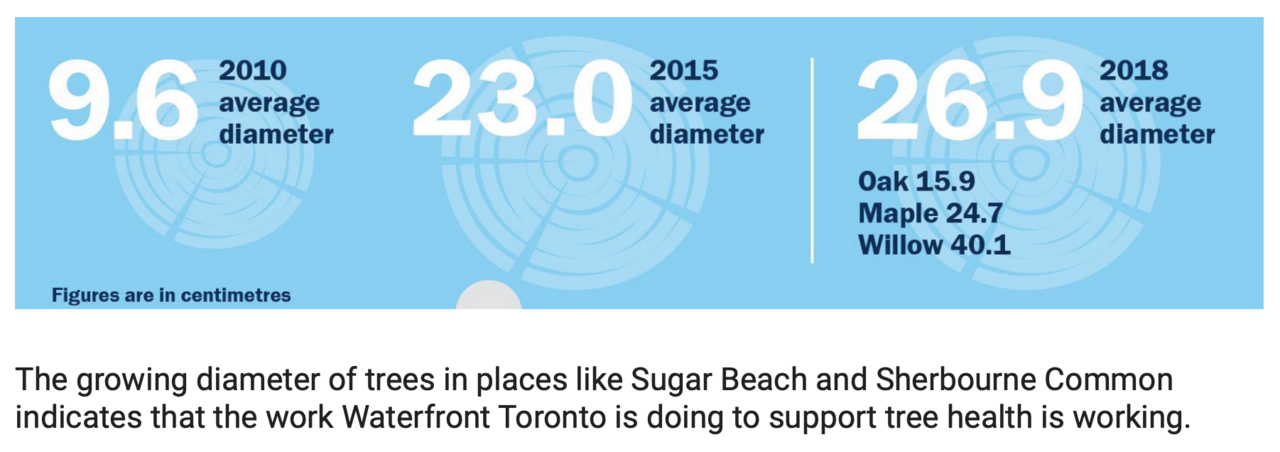 9.6 2010 average diameter

23.0 2015 average diameter

26.9 2018 average diameter

Oak 15.9
Maple 24.7
Willow 40.1

Figures are in centimetres

The growing diameter of trees in places like Sugar Beach and Sherbourne Common indicates that the work Waterfront Toronto is doing to support tree health is working.